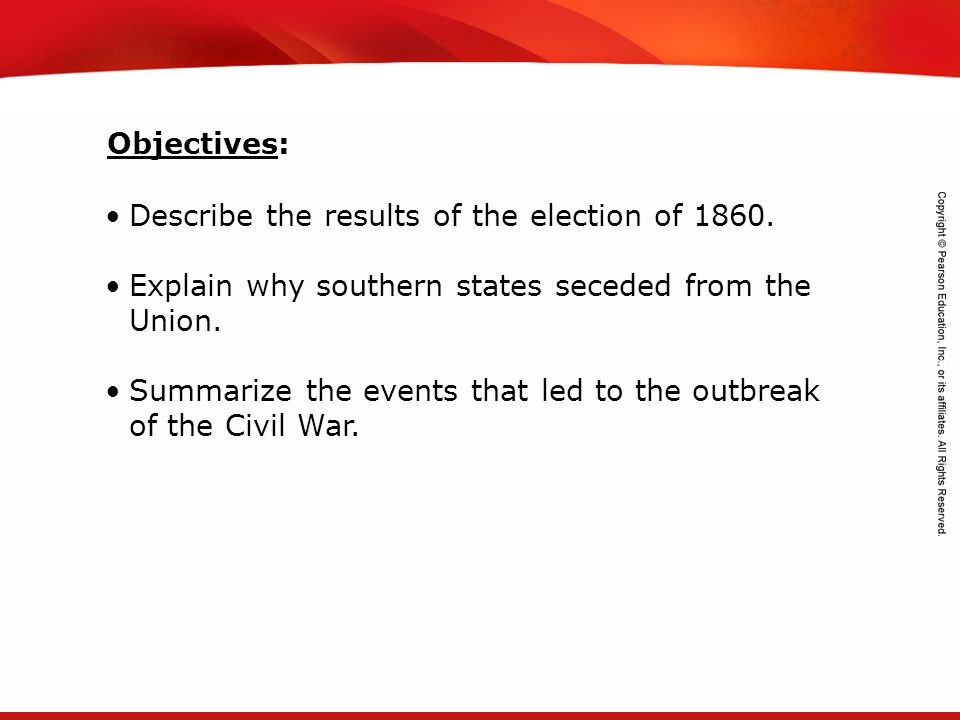 Objectives:

• Describe the results of the election of 1860.

• Explain why southern states seceded from the Union.

• Summarize the events that led to the outbreak of the Civil War.

Copyright © Pearson Education, Inc., or its affiliates. All Rights Reserved.